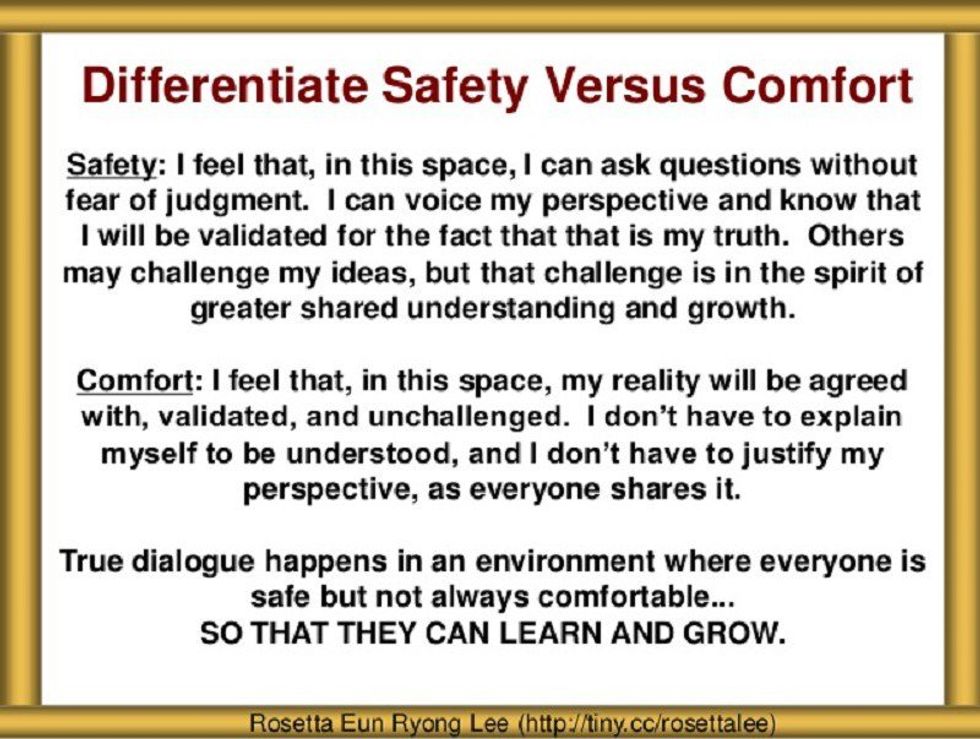 Differentiate Safety Versus Comfort

Safety: I feel that, in this space, I can ask questions without fear of judgment. I can voice my perspective and know that I will be validated for the fact that that is my truth. Others may challenge my ideas, but that challenge is in the spirit of greater shared understanding and growth.

Comfort: I feel that, in this space, my reality will be agreed with, validated, and unchallenged. I don't have to explain myself to be understood, and I don't have to justify my perspective, as everyone shares it.

True dialogue happens in an environment where everyone is safe but not always comfortable...
SO THAT THEY CAN LEARN AND GROW.

Rosetta Eun Ryong Lee (http://tiny.cc/rosettalee)